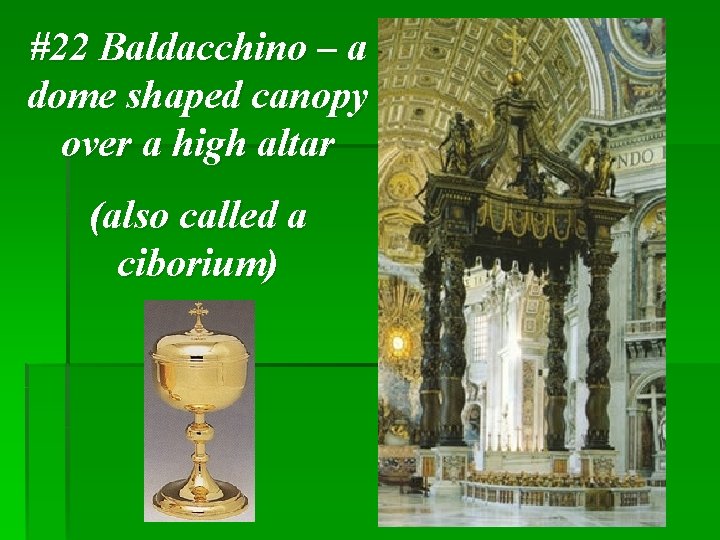 #22 Baldacchino – a dome shaped canopy over a high altar

(also called a ciborium)

NDO